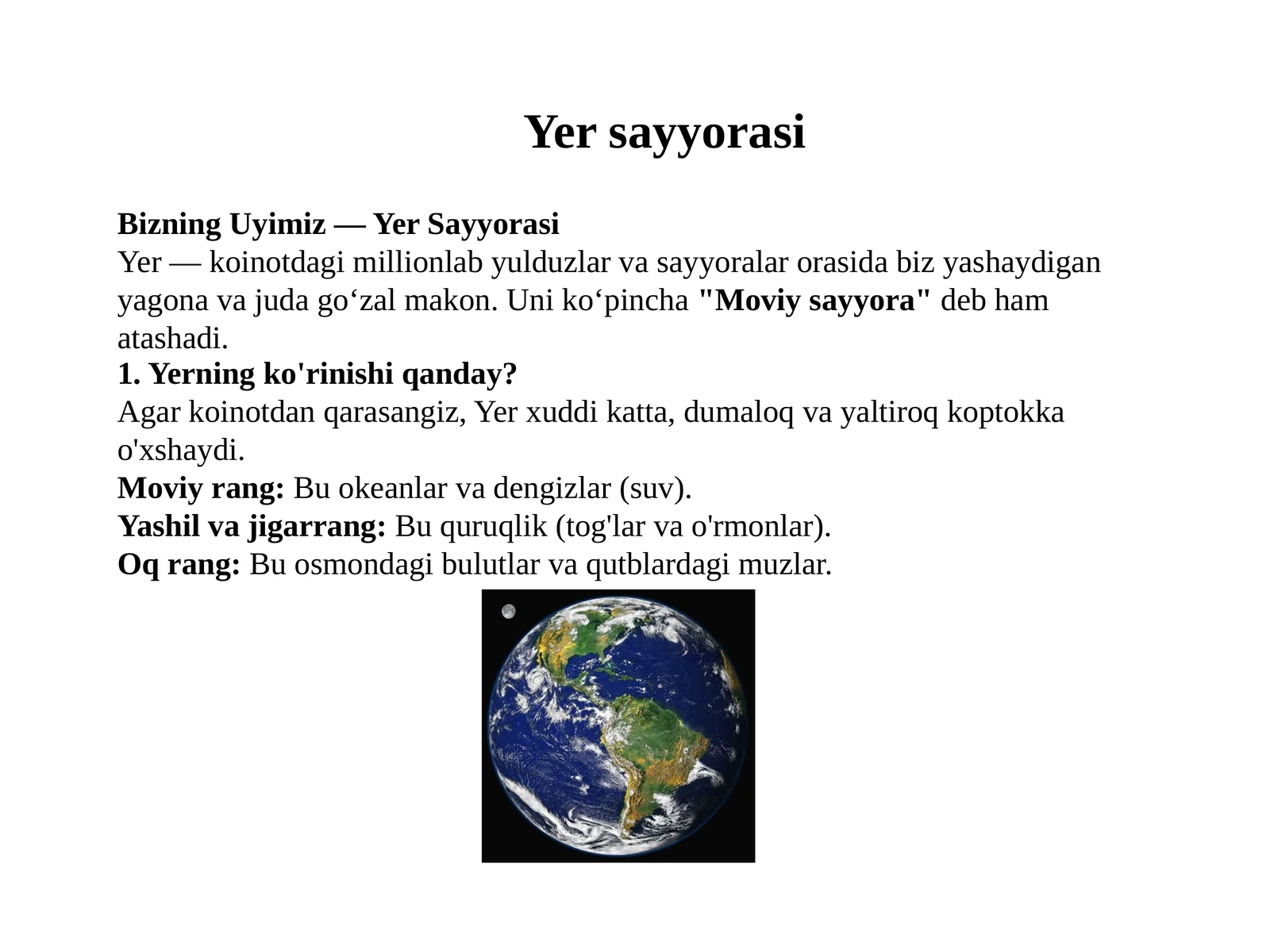 Yer sayyorasi

Bizning Uyimiz — Yer Sayyorasi
Yer — koinotdagi millionlab yulduzlar va sayyoralar orasida biz yashaydigan yagona va juda go‘zal makon. Uni ko‘pincha "Moviy sayyora" deb ham atashadi.
1. Yerning ko'rinishi qanday?
Agar koinotdan qarasangiz, Yer xuddi katta, dumaloq va yaltiroq koptokka o'xshaydi.
Moviy rang: Bu okeanlar va dengizlar (suv).
Yashil va jigarrang: Bu quruqlik (tog'lar va o'rmonlar).
Oq rang: Bu osmondagi bulutlar va qutblardagi muzlar.